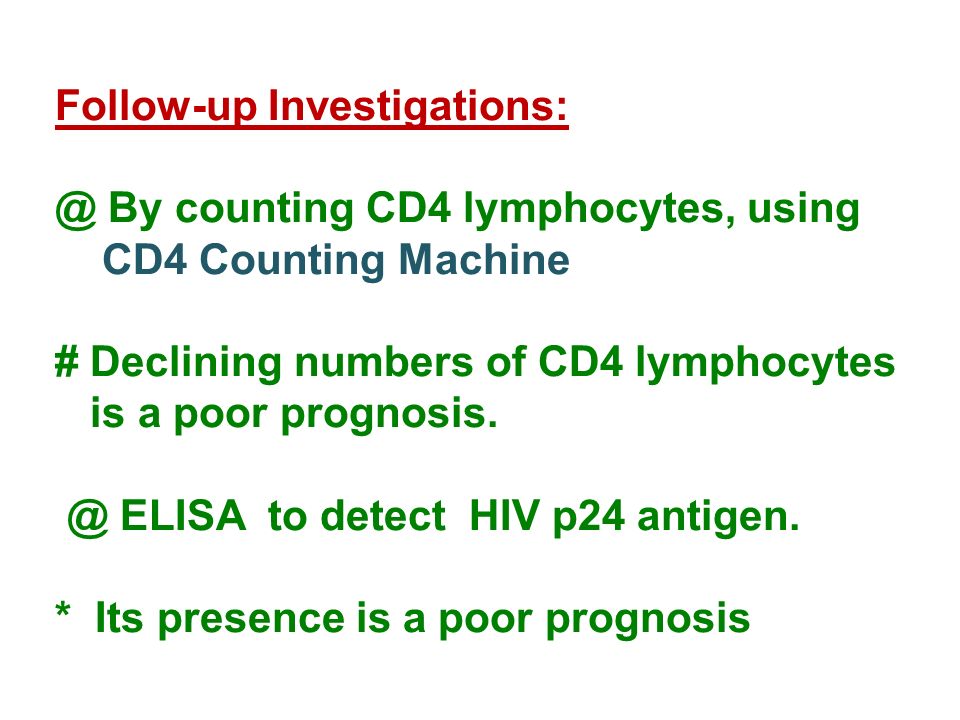 Follow-up Investigations:

@ By counting CD4 lymphocytes, using CD4 Counting Machine

# Declining numbers of CD4 lymphocytes is a poor prognosis.

@ ELISA to detect HIV p24 antigen.

* Its presence is a poor prognosis